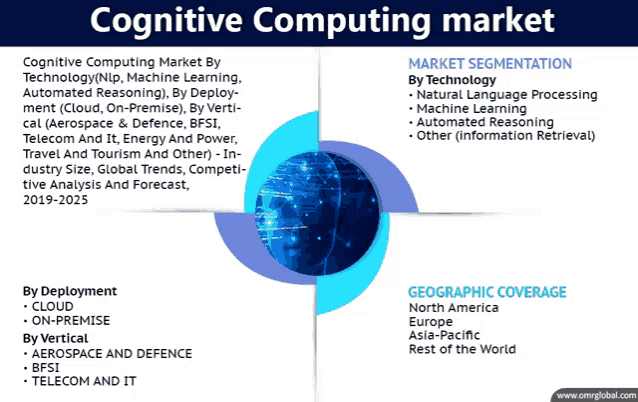 Cognitive Computing market

Cognitive Computing Market By Technology(Nlp, Machine Learning, Automated Reasoning), By Deployment (Cloud, On-Premise), By Vertical (Aerospace & Defence, BFSI, Telecom And It, Energy And Power, Travel And Tourism And Other) - Industry Size, Global Trends, Competitive Analysis And Forecast, 2019-2025

MARKET SEGMENTATION
By Technology
• Natural Language Processing
• Machine Learning
• Automated Reasoning
• Other (information Retrieval)

By Deployment
• CLOUD
• ON-PREMISE
By Vertical
• AEROSPACE AND DEFENCE
• BFSI
• TELECOM AND IT

GEOGRAPHIC COVERAGE
North America
Europe
Asia-Pacific
Rest of the World

www.omrglobal.com